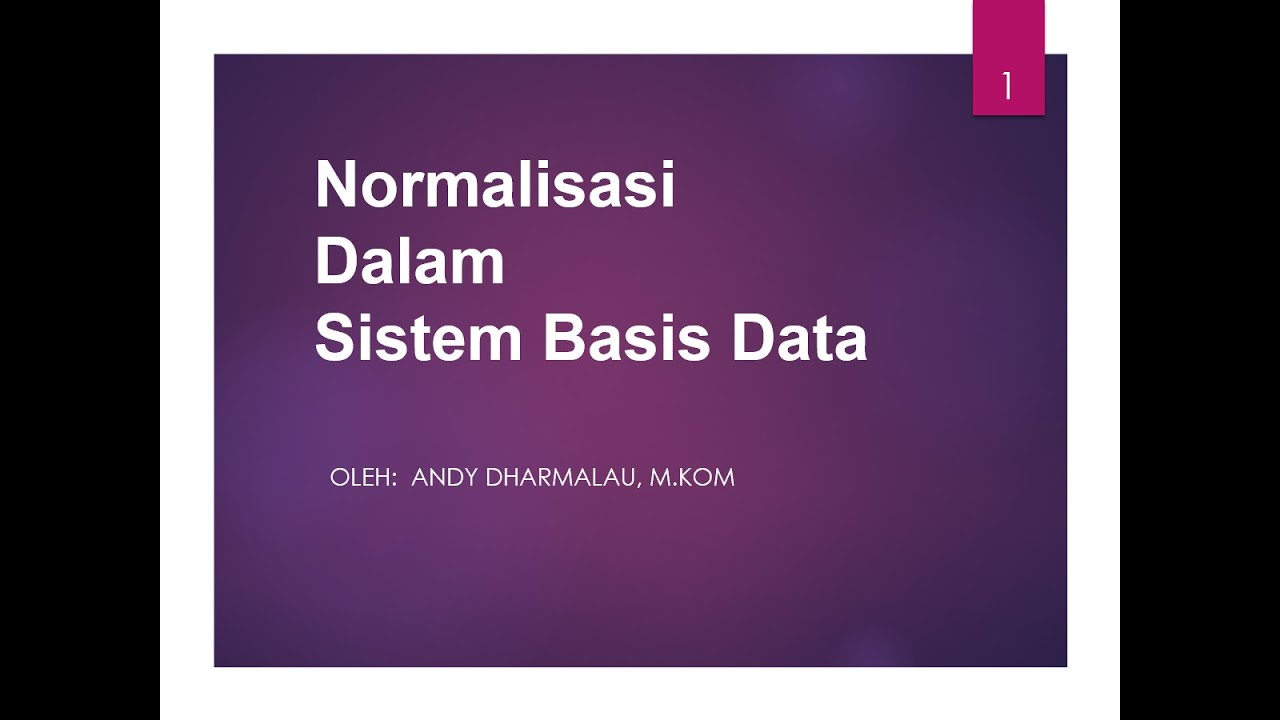 1

Normalisasi
Dalam
Sistem Basis Data

OLEH: ANDY DHARMALAU, M.KOM